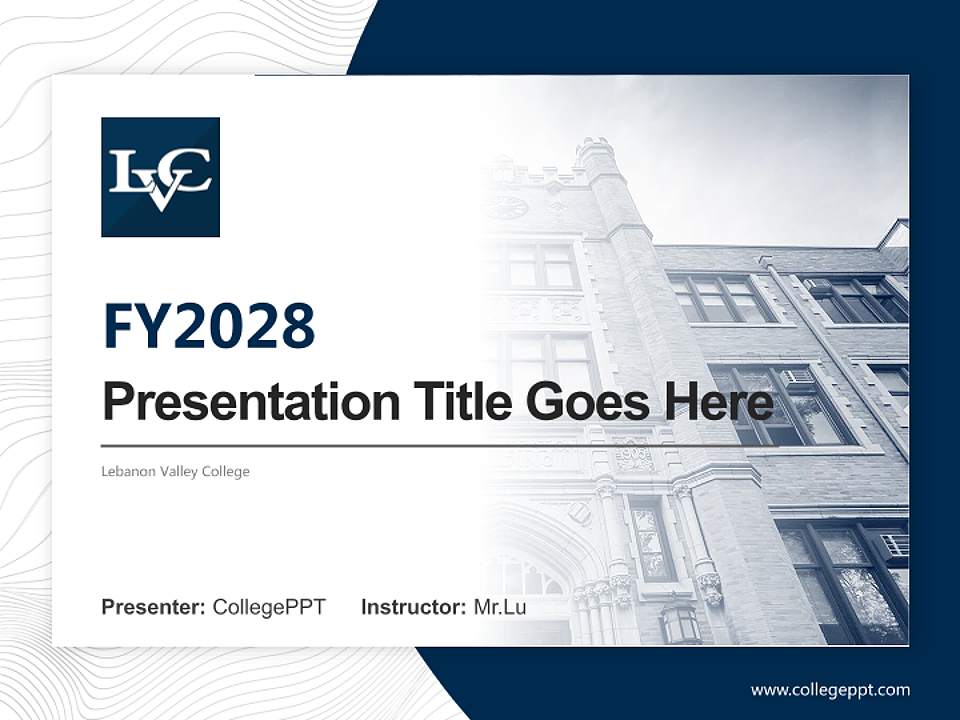 LVC

FY2028

Presentation Title Goes Here

Lebanon Valley College

Presenter: CollegePPT Instructor: Mr.Lu

www.collegeppt.com